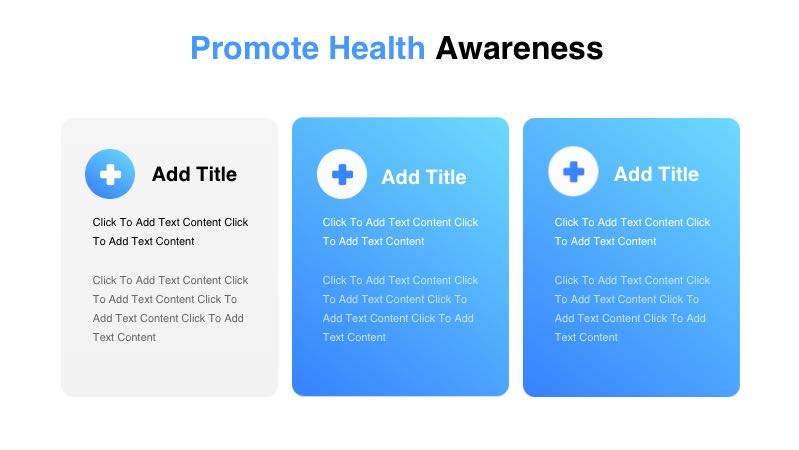 Promote Health Awareness

Add Title

Click To Add Text Content Click To Add Text Content

Click To Add Text Content Click To Add Text Content Click To Add Text Content Click To Add Text Content

Add Title

Click To Add Text Content Click To Add Text Content

Click To Add Text Content Click To Add Text Content Click To Add Text Content Click To Add Text Content

Add Title

Click To Add Text Content Click To Add Text Content

Click To Add Text Content Click To Add Text Content Click To Add Text Content Click To Add Text Content